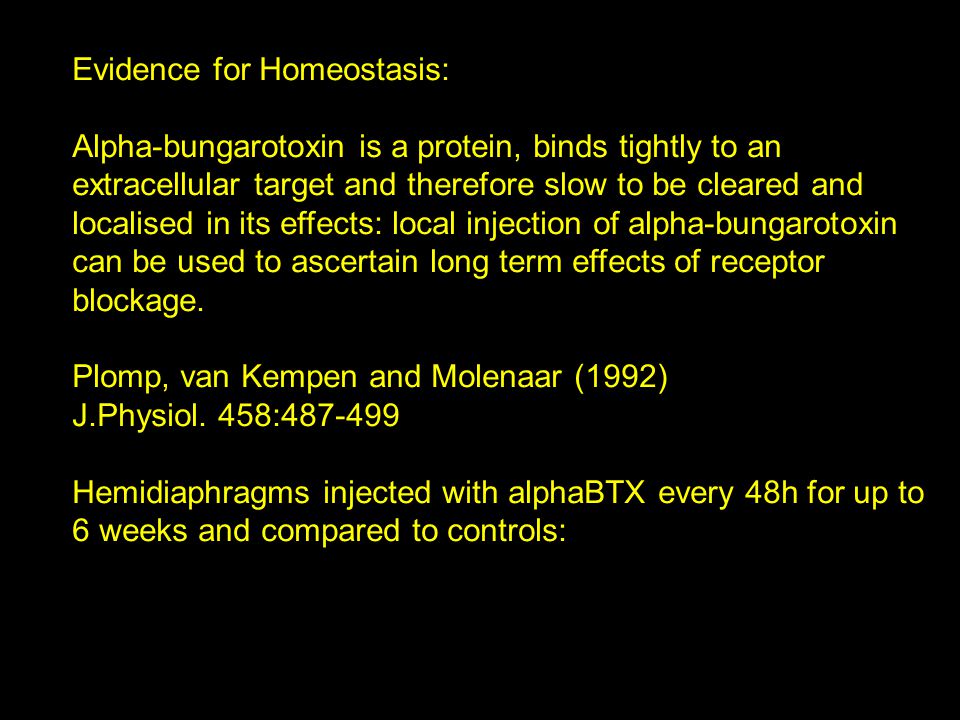 Evidence for Homeostasis:

Alpha-bungarotoxin is a protein, binds tightly to an extracellular target and therefore slow to be cleared and localised in its effects: local injection of alpha-bungarotoxin can be used to ascertain long term effects of receptor blockage.

Plomp, van Kempen and Molenaar (1992)
J.Physiol. 458:487-499

Hemidiaphragms injected with alphaBTX every 48h for up to 6 weeks and compared to controls: